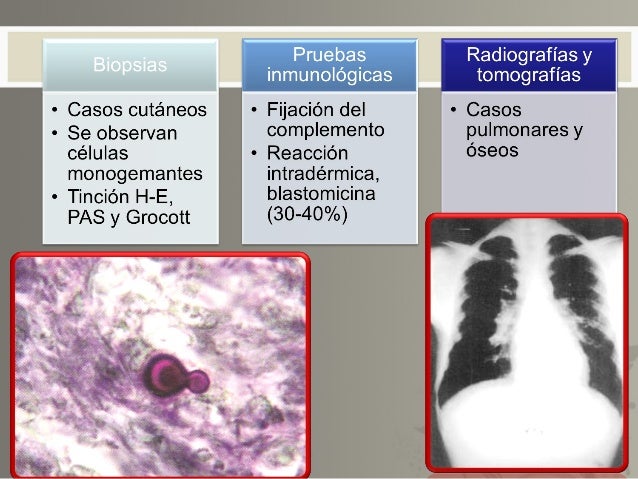 Biopsias

• Casos cutáneos
• Se observan células monogemantes
• Tinción H-E, PAS y Grocott

Pruebas inmunológicas

• Fijación del complemento
• Reacción intradérmica, blastomicina (30-40%)

Radiografías y tomografías

• Casos pulmonares y óseos